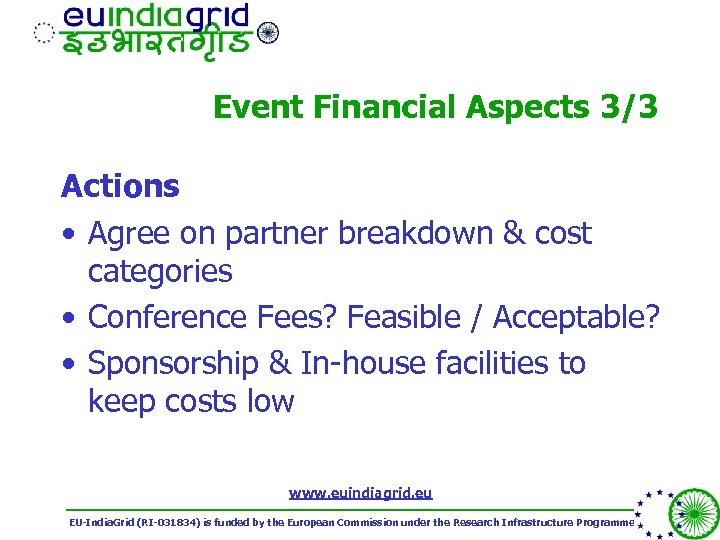 euindiagrid
इउभारतग्रीड

Event Financial Aspects 3/3

Actions

• Agree on partner breakdown & cost categories
• Conference Fees? Feasible / Acceptable?
• Sponsorship & In-house facilities to keep costs low

www.euindiagrid.eu

EU-IndiaGrid (RI-031834) is funded by the European Commission under the Research Infrastructure Programme